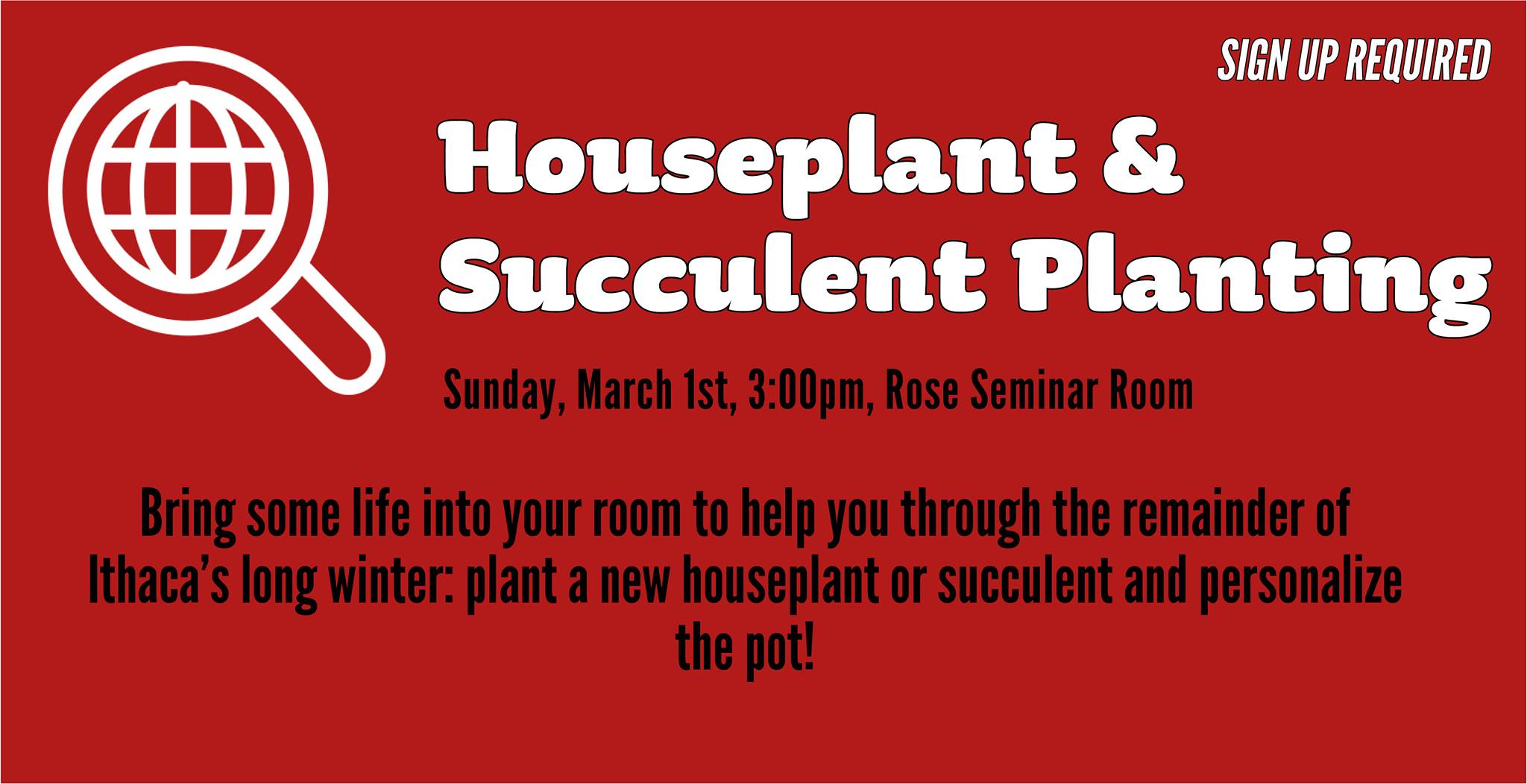 SIGN UP REQUIRED

Houseplant & Succulent Planting

Sunday, March 1st, 3:00pm, Rose Seminar Room

Bring some life into your room to help you through the remainder of Ithaca's long winter: plant a new houseplant or succulent and personalize the pot!